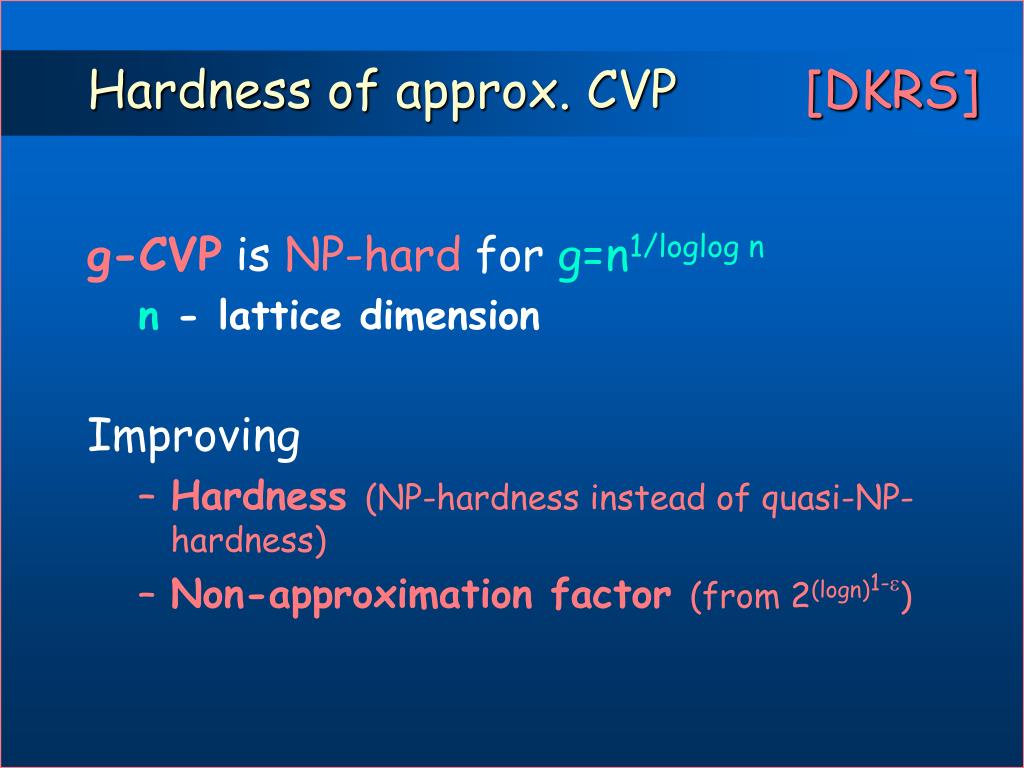 Hardness of approx. CVP [DKRS]

g-CVP is NP-hard for $g=n^{1/\log\log n}$

n - lattice dimension

Improving

– Hardness (NP-hardness instead of quasi-NP-hardness)

– Non-approximation factor (from $2^{(\log n)^{1-\varepsilon}}$)